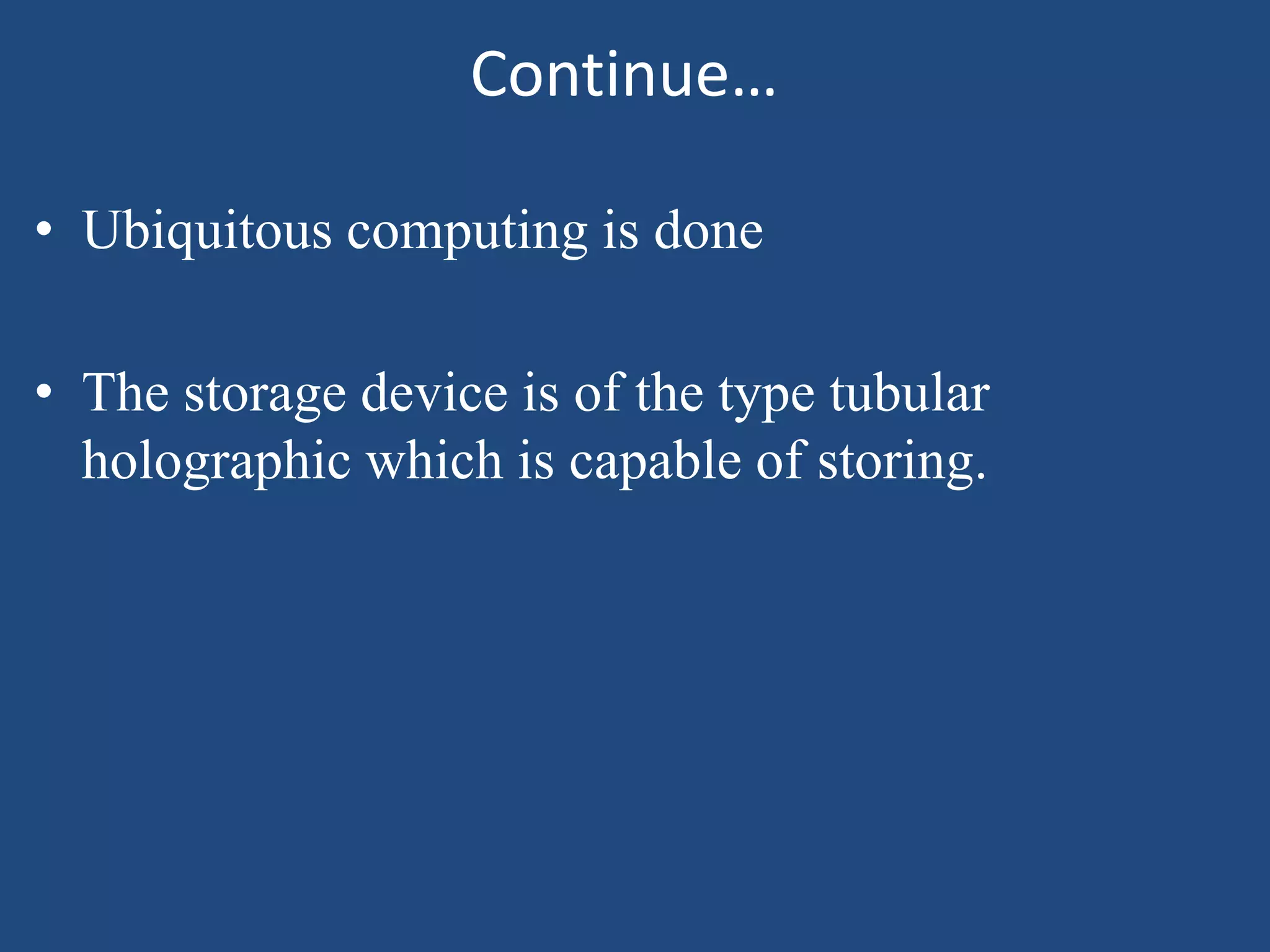 Continue…

• Ubiquitous computing is done

• The storage device is of the type tubular holographic which is capable of storing.